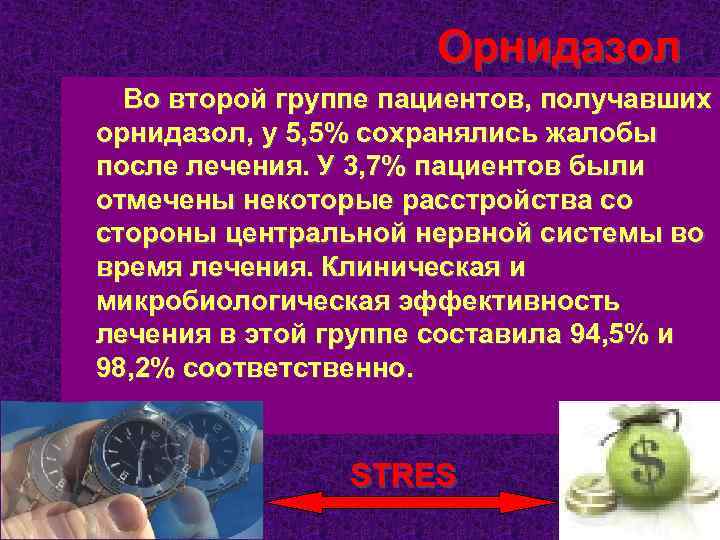 Орнидазол

Во второй группе пациентов, получавших орнидазол, у 5,5% сохранялись жалобы после лечения. У 3,7% пациентов были отмечены некоторые расстройства со стороны центральной нервной системы во время лечения. Клиническая и микробиологическая эффективность лечения в этой группе составила 94,5% и 98,2% соответственно.

STRES

$